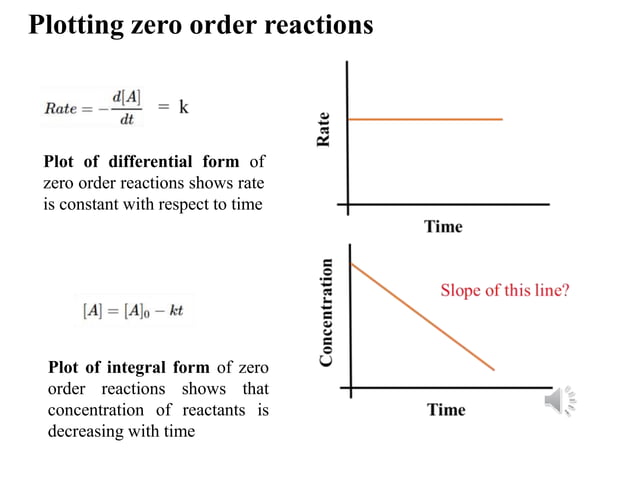 Plotting zero order reactions

$Rate = -\frac{d[A]}{dt} = k$

Plot of differential form of zero order reactions shows rate is constant with respect to time

Rate

Time

$[A] = [A]_0 - kt$

Plot of integral form of zero order reactions shows that concentration of reactants is decreasing with time

Concentration

Slope of this line?

Time